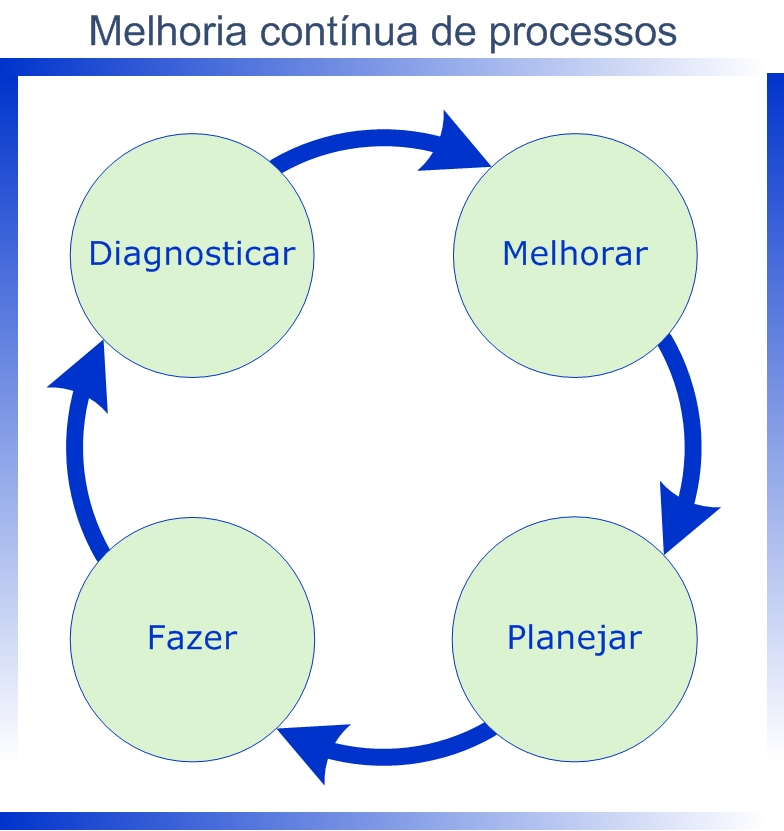 Melhoria contínua de processos

Diagnosticar

Melhorar

Planejar

Fazer